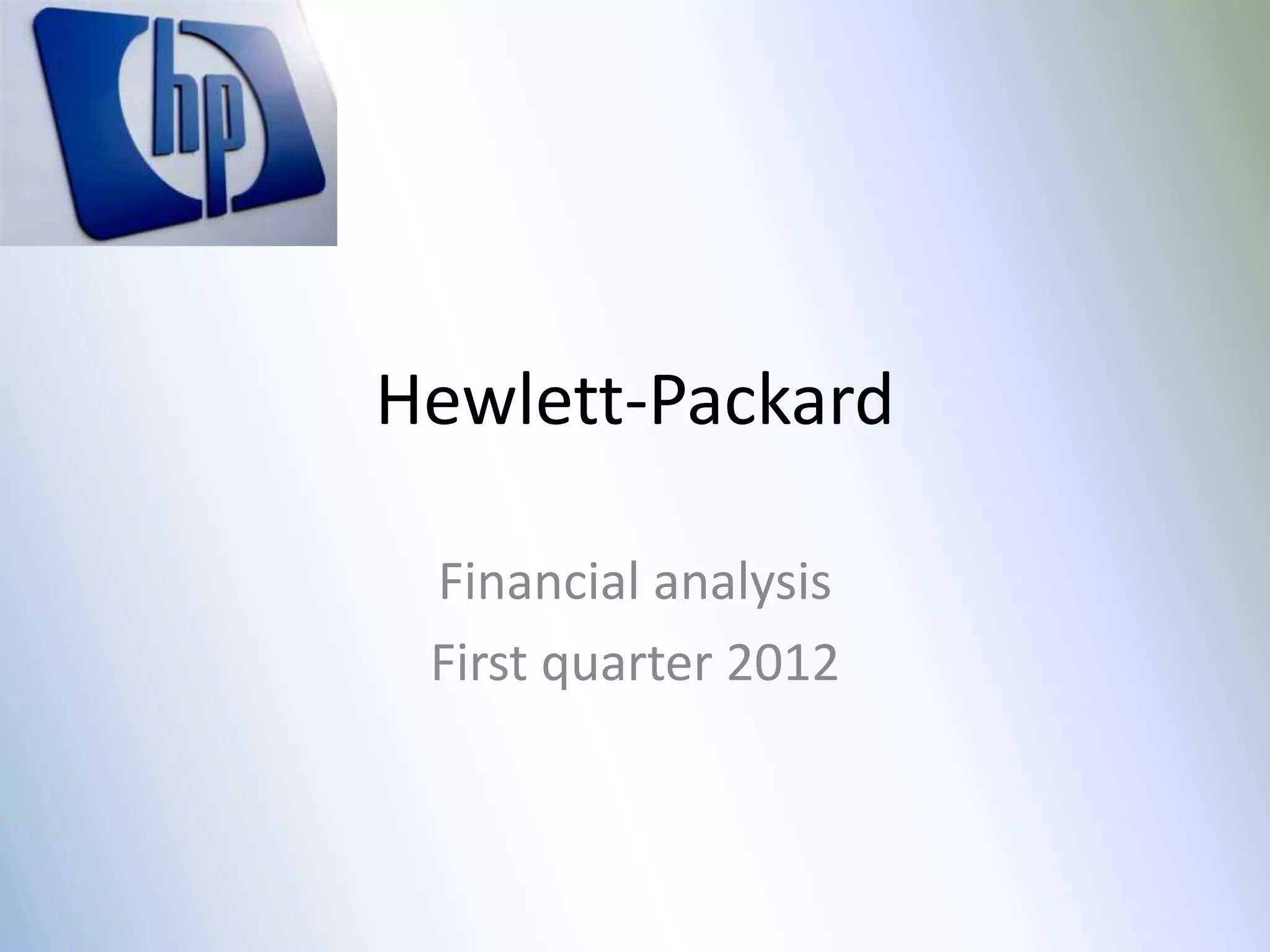 hp

Hewlett-Packard

Financial analysis
First quarter 2012